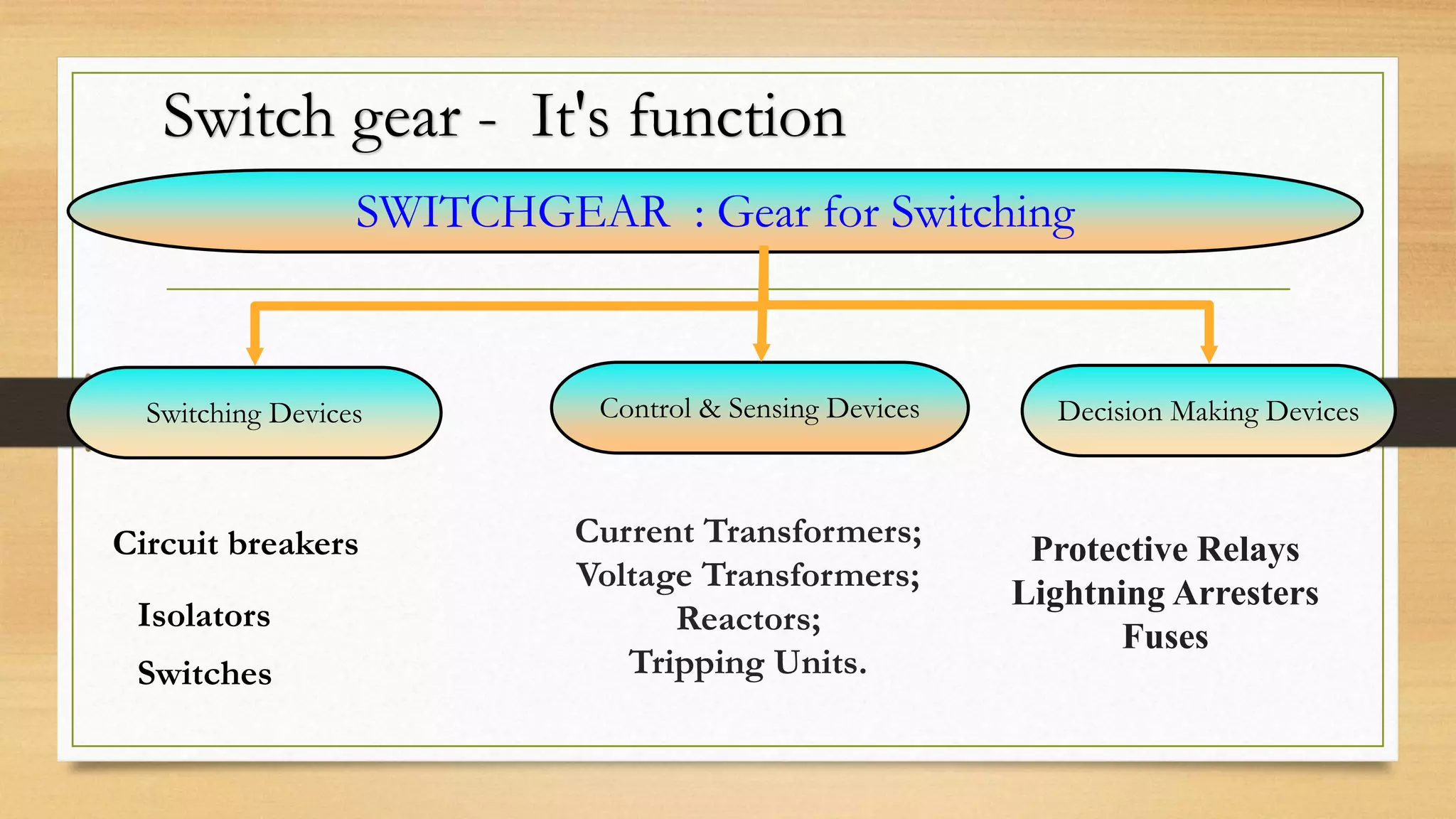 Switch gear - It's function

SWITCHGEAR : Gear for Switching

Switching Devices

Control & Sensing Devices

Decision Making Devices

Circuit breakers

Isolators

Switches

Current Transformers;
Voltage Transformers;
Reactors;
Tripping Units.

Protective Relays
Lightning Arresters
Fuses